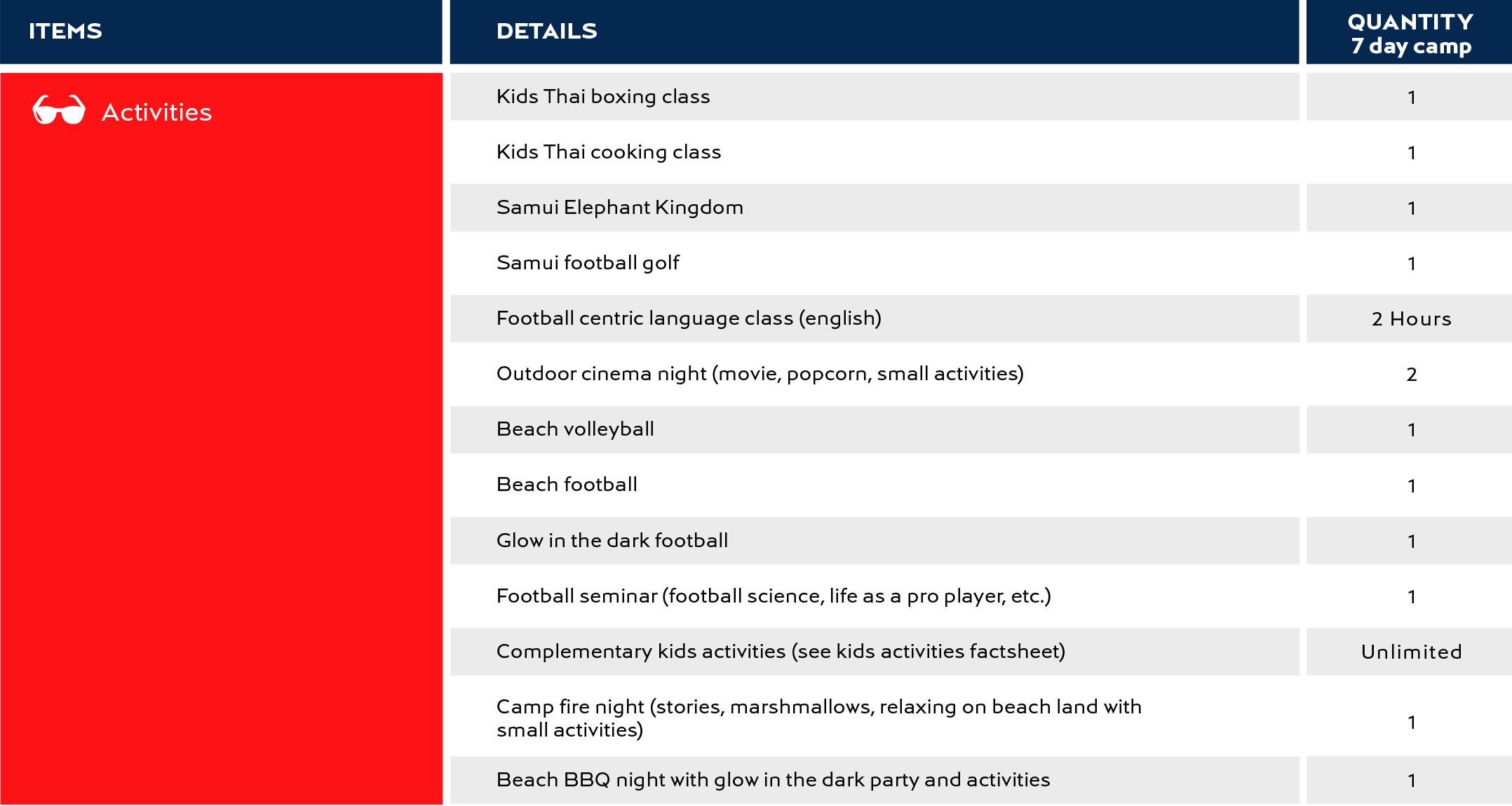 | ITEMS | DETAILS | QUANTITY 7 day camp |
|---|---|---|
| Activities | Kids Thai boxing class | 1 |
| | Kids Thai cooking class | 1 |
| | Samui Elephant Kingdom | 1 |
| | Samui football golf | 1 |
| | Football centric language class (english) | 2 Hours |
| | Outdoor cinema night (movie, popcorn, small activities) | 2 |
| | Beach volleyball | 1 |
| | Beach football | 1 |
| | Glow in the dark football | 1 |
| | Football seminar (football science, life as a pro player, etc.) | 1 |
| | Complementary kids activities (see kids activities factsheet) | Unlimited |
| | Camp fire night (stories, marshmallows, relaxing on beach land with small activities) | 1 |
| | Beach BBQ night with glow in the dark party and activities | 1 |